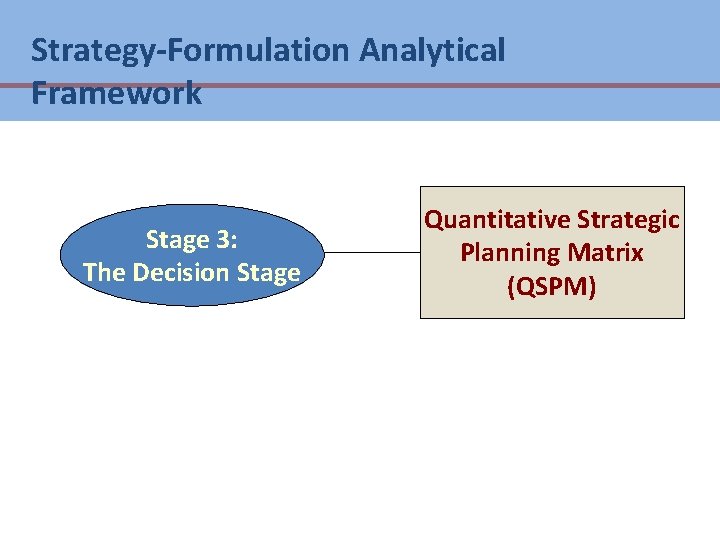 Strategy-Formulation Analytical Framework

Stage 3:
The Decision Stage

Quantitative Strategic Planning Matrix (QSPM)